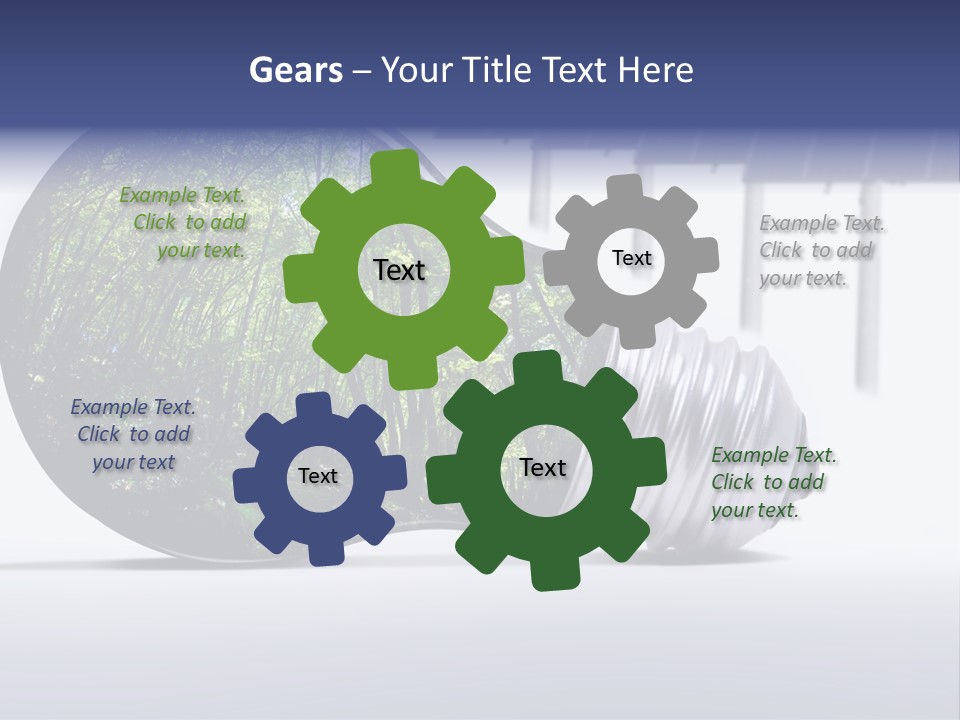 Gears – Your Title Text Here

Example Text. Click to add your text.

Text

Text

Example Text. Click to add your text.

Example Text. Click to add your text

Text

Text

Example Text. Click to add your text.